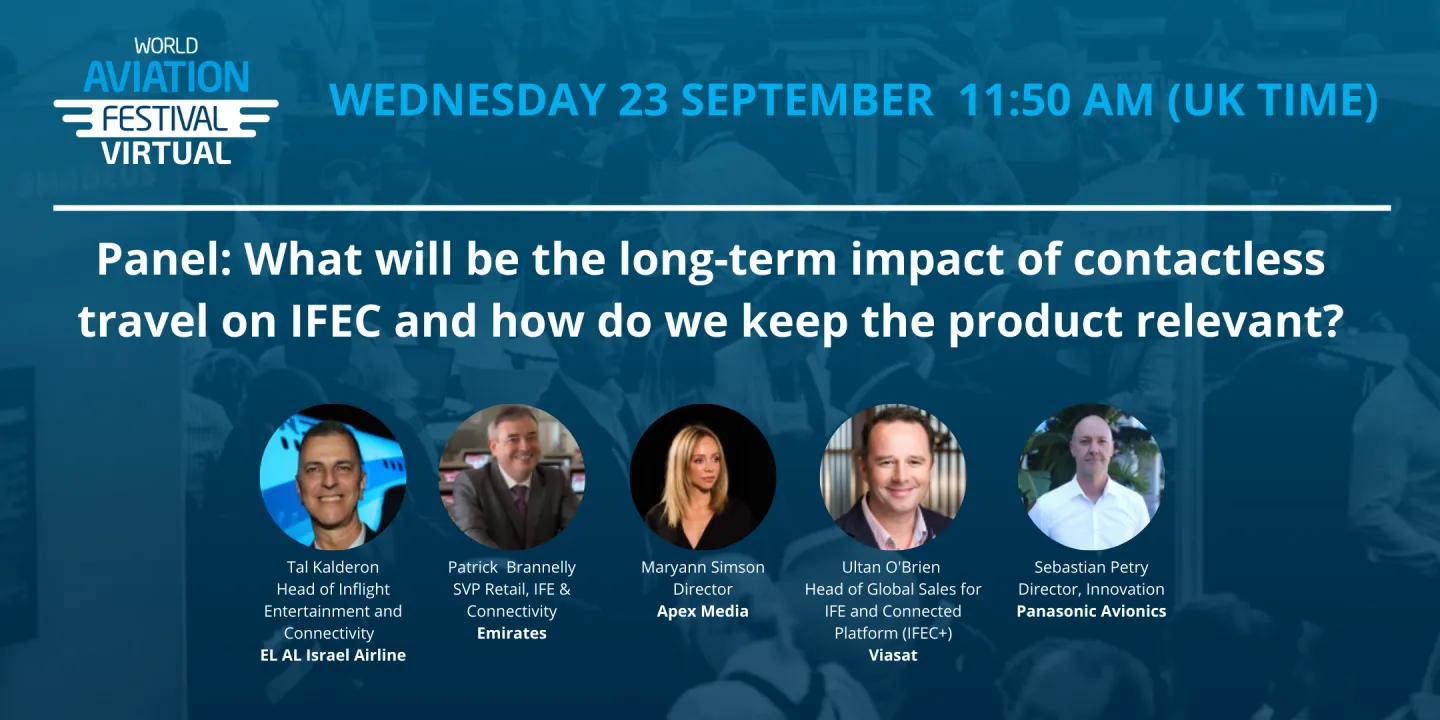 WORLD AVIATION FESTIVAL VIRTUAL

WEDNESDAY 23 SEPTEMBER 11:50 AM (UK TIME)

Panel: What will be the long-term impact of contactless travel on IFEC and how do we keep the product relevant?

Tal Kalderon
Head of Inflight Entertainment and Connectivity
EL AL Israel Airline

Patrick Brannelly
SVP Retail, IFE & Connectivity
Emirates

Maryann Simson
Director
Apex Media

Ultan O'Brien
Head of Global Sales for IFE and Connected Platform (IFEC+)
Viasat

Sebastian Petry
Director, Innovation
Panasonic Avionics